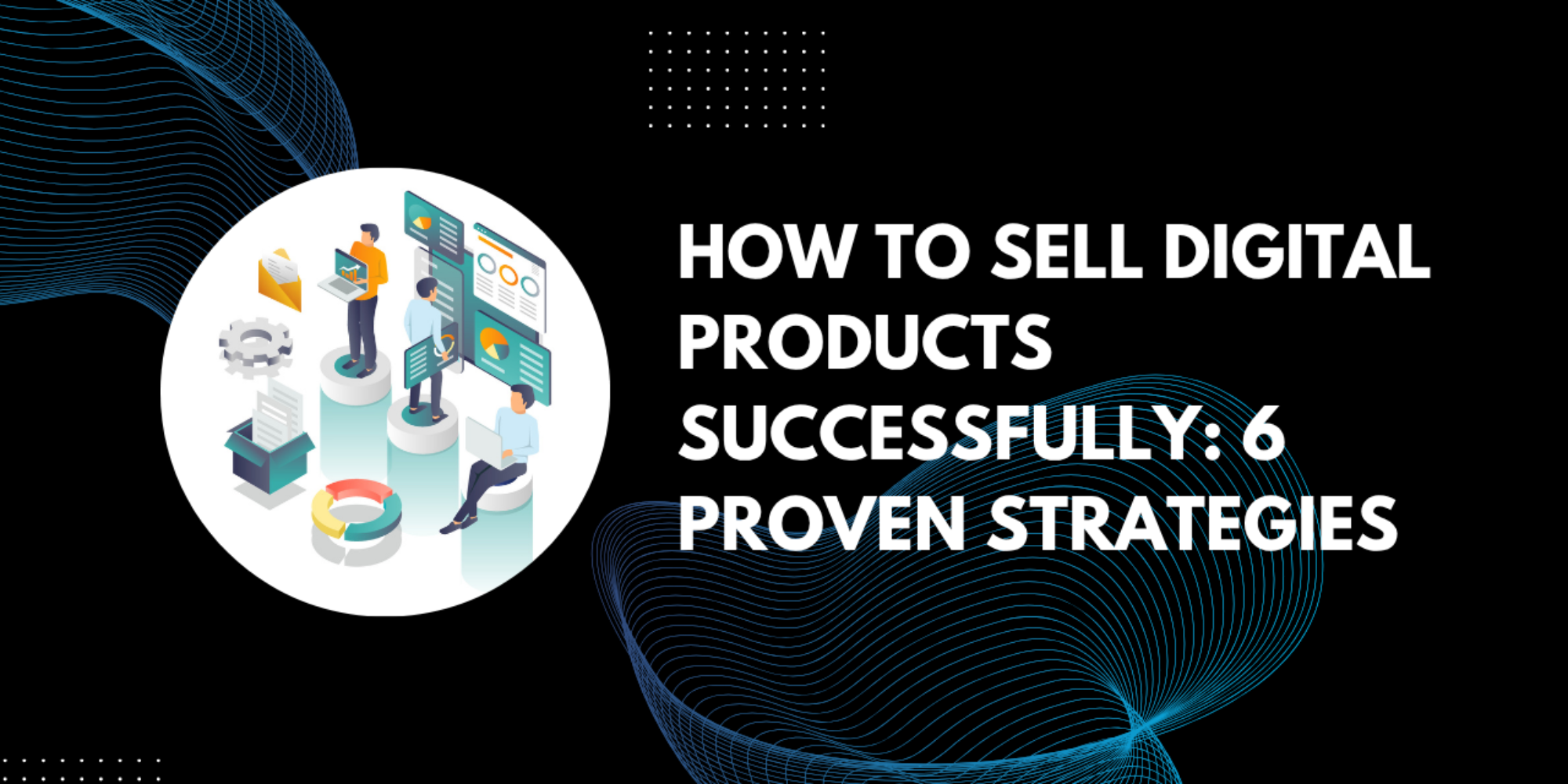 HOW TO SELL DIGITAL PRODUCTS SUCCESSFULLY: 6 PROVEN STRATEGIES